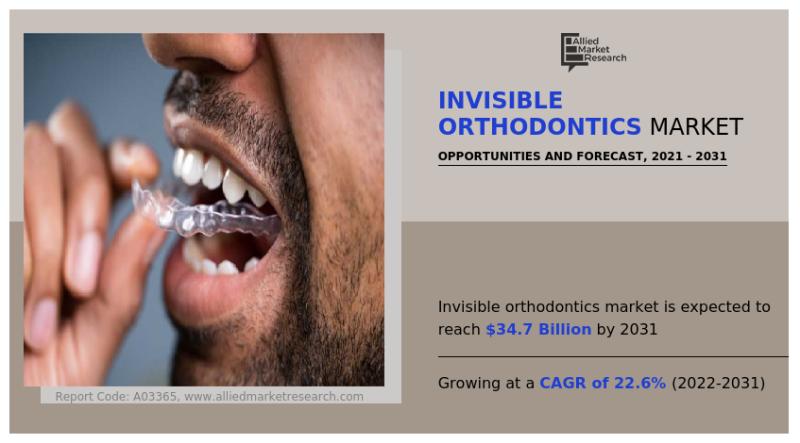 Allied Market Research

INVISIBLE ORTHODONTICS MARKET

OPPORTUNITIES AND FORECAST, 2021 - 2031

Invisible orthodontics market is expected to reach $34.7 Billion by 2031

Growing at a CAGR of 22.6% (2022-2031)

Report Code: A03365, www.alliedmarketresearch.com